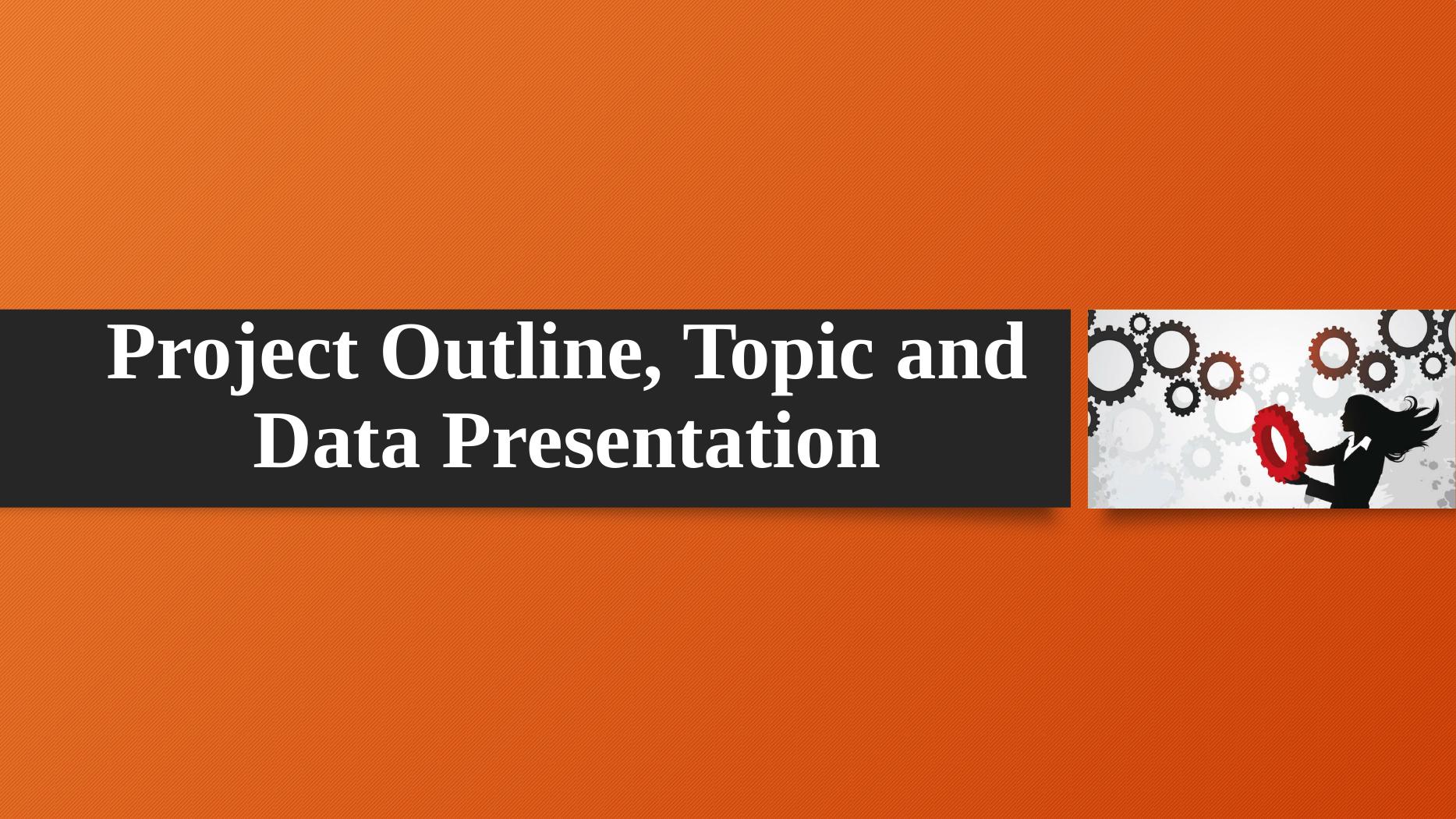 Project Outline, Topic and Data Presentation